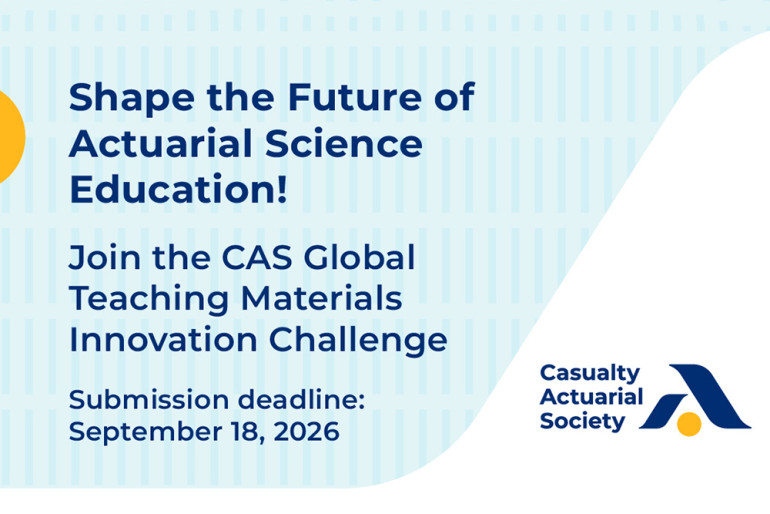 Shape the Future of Actuarial Science Education!

Join the CAS Global Teaching Materials Innovation Challenge

Submission deadline: September 18, 2026

Casualty Actuarial Society